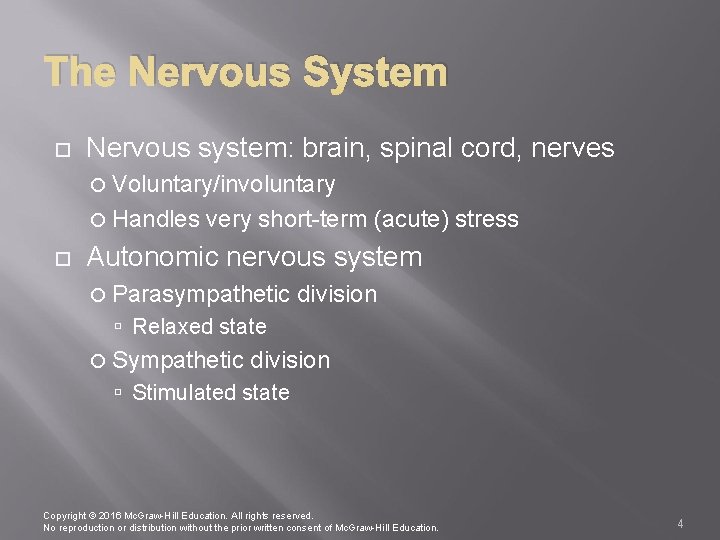 The Nervous System

Nervous system: brain, spinal cord, nerves
Voluntary/involuntary
Handles very short-term (acute) stress

Autonomic nervous system
Parasympathetic division
Relaxed state
Sympathetic division
Stimulated state

Copyright © 2016 McGraw-Hill Education. All rights reserved.
No reproduction or distribution without the prior written consent of McGraw-Hill Education.

4